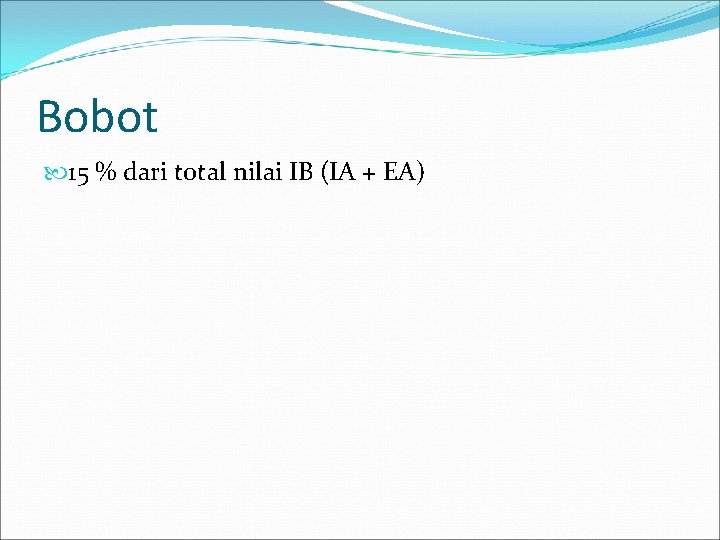 Bobot

15 % dari total nilai IB (IA + EA)